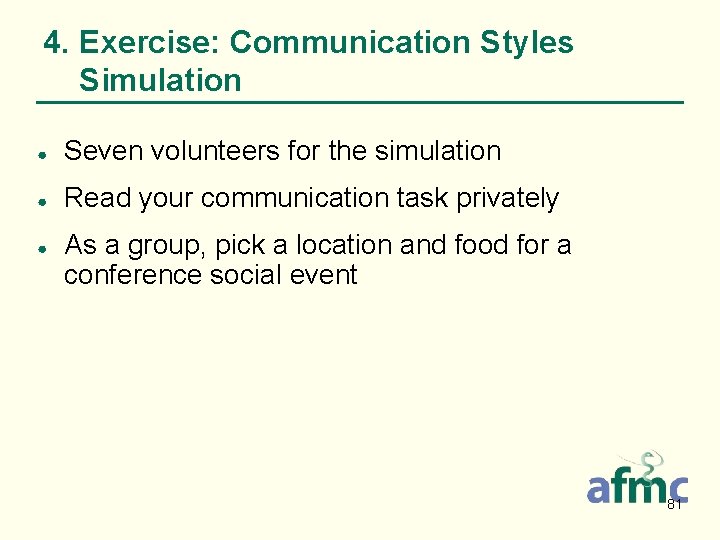 4. Exercise: Communication Styles Simulation

• Seven volunteers for the simulation
• Read your communication task privately
• As a group, pick a location and food for a conference social event

afmc

81